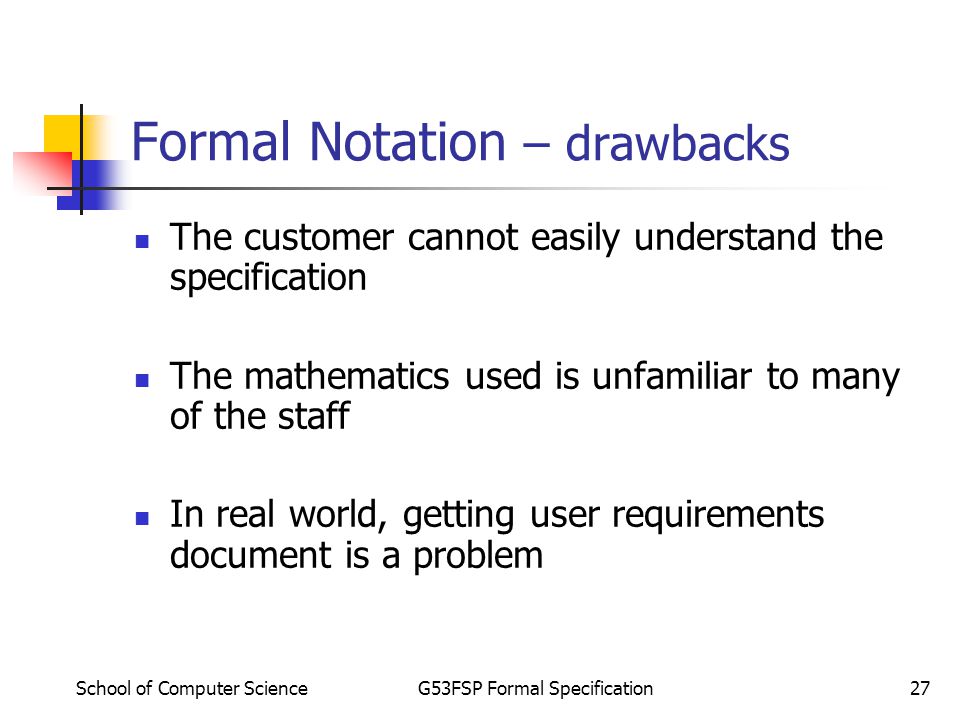 Formal Notation – drawbacks

- The customer cannot easily understand the specification
- The mathematics used is unfamiliar to many of the staff
- In real world, getting user requirements document is a problem

School of Computer Science G53FSP Formal Specification 27